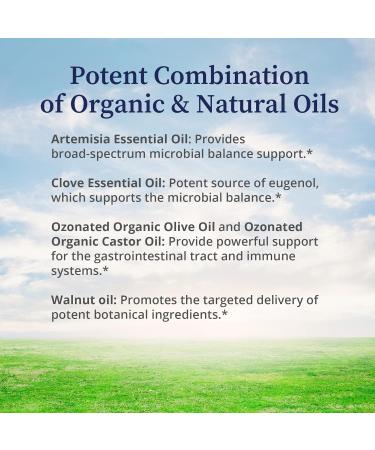 Potent Combination of Organic & Natural Oils

Artemisia Essential Oil: Provides broad-spectrum microbial balance support.*

Clove Essential Oil: Potent source of eugenol, which supports the microbial balance.*

Ozonated Organic Olive Oil and Ozonated Organic Castor Oil: Provide powerful support for the gastrointestinal tract and immune systems.*

Walnut oil: Promotes the targeted delivery of potent botanical ingredients.*